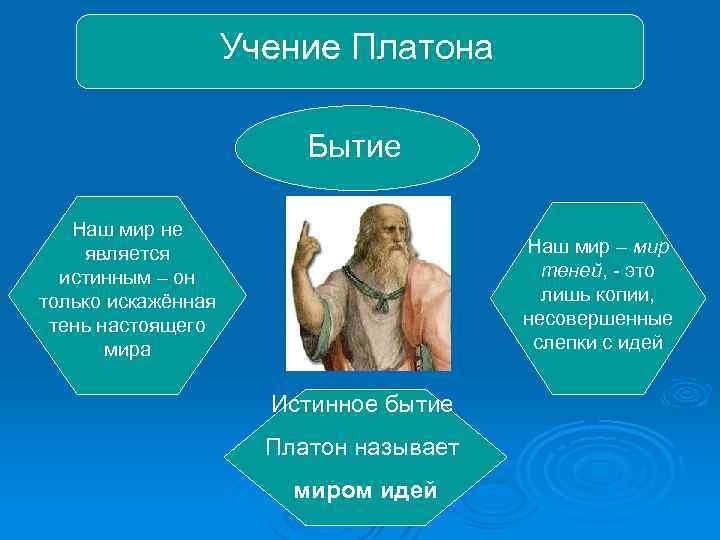 Учение Платона

Бытие

Наш мир не является истинным – он только искажённая тень настоящего мира

Наш мир – мир теней, - это лишь копии, несовершенные слепки с идей

Истинное бытие

Платон называет

миром идей